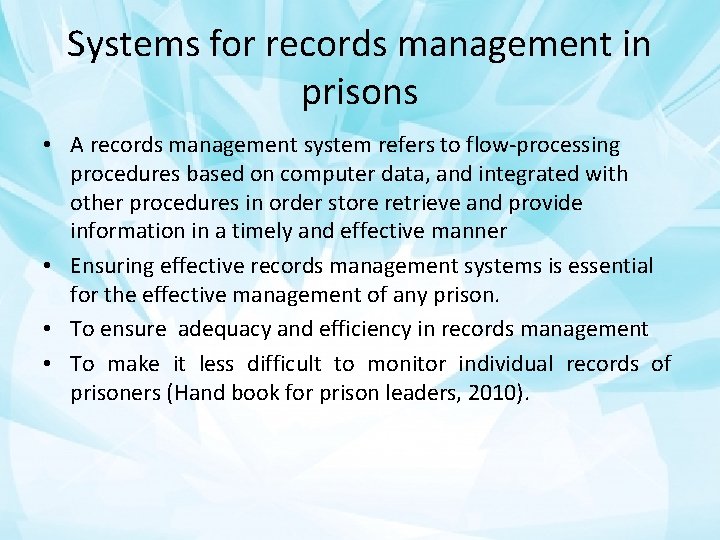 Systems for records management in prisons

• A records management system refers to flow-processing procedures based on computer data, and integrated with other procedures in order store retrieve and provide information in a timely and effective manner
• Ensuring effective records management systems is essential for the effective management of any prison.
• To ensure  adequacy and efficiency in records management
• To make it less difficult to monitor individual records of prisoners (Hand book for prison leaders, 2010).